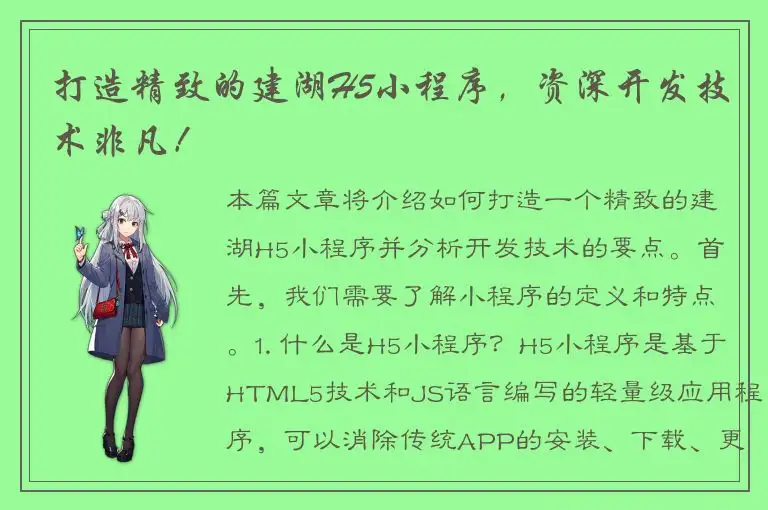 打造精致的建湖H5小程序，资深开发技术非凡！

本篇文章将介绍如何打造一个精致的建湖H5小程序并分析开发技术的要点。首先，我们需要了解小程序的定义和特点。1. 什么是H5小程序？H5小程序是基于HTML5技术和JS语言编写的轻量级应用程序，可以消除传统APP的安装、下载、更